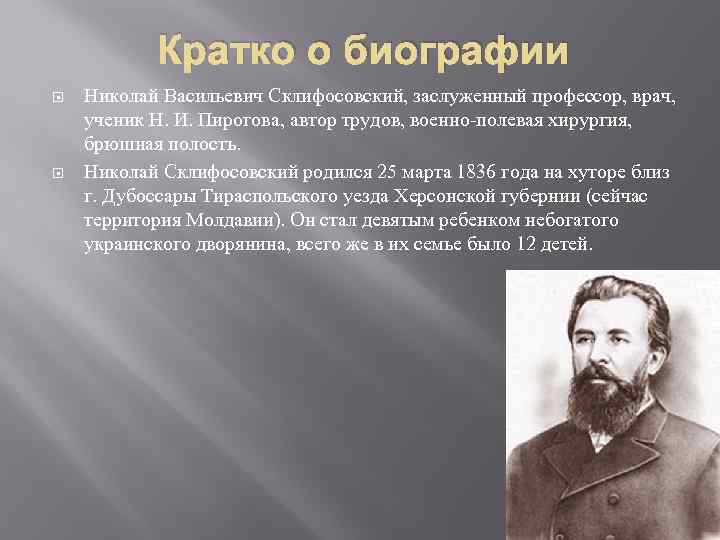 Кратко о биографии

Николай Васильевич Склифосовский, заслуженный профессор, врач, ученик Н. И. Пирогова, автор трудов, военно-полевая хирургия, брюшная полость.

Николай Склифосовский родился 25 марта 1836 года на хуторе близ г. Дубоссары Тираспольского уезда Херсонской губернии (сейчас территория Молдавии). Он стал девятым ребенком небогатого украинского дворянина, всего же в их семье было 12 детей.